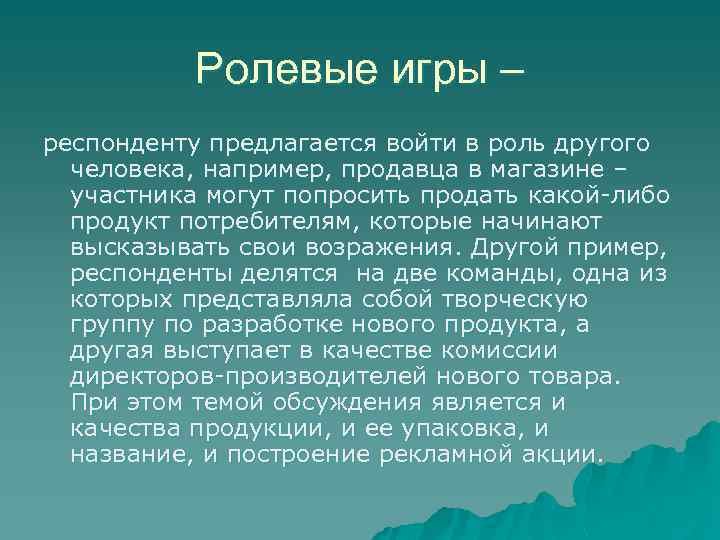 Ролевые игры –

респонденту предлагается войти в роль другого человека, например, продавца в магазине – участника могут попросить продать какой-либо продукт потребителям, которые начинают высказывать свои возражения. Другой пример, респонденты делятся  на две команды, одна из которых представляла собой творческую группу по разработке нового продукта, а другая выступает в качестве комиссии директоров-производителей нового товара. При этом темой обсуждения является и качества продукции, и ее упаковка, и название, и построение рекламной акции.